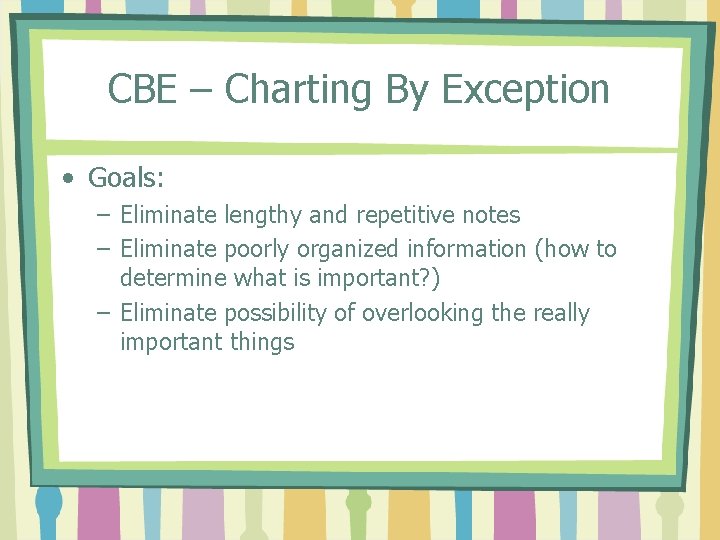 CBE – Charting By Exception

• Goals:
  – Eliminate lengthy and repetitive notes
  – Eliminate poorly organized information (how to determine what is important?)
  – Eliminate possibility of overlooking the really important things